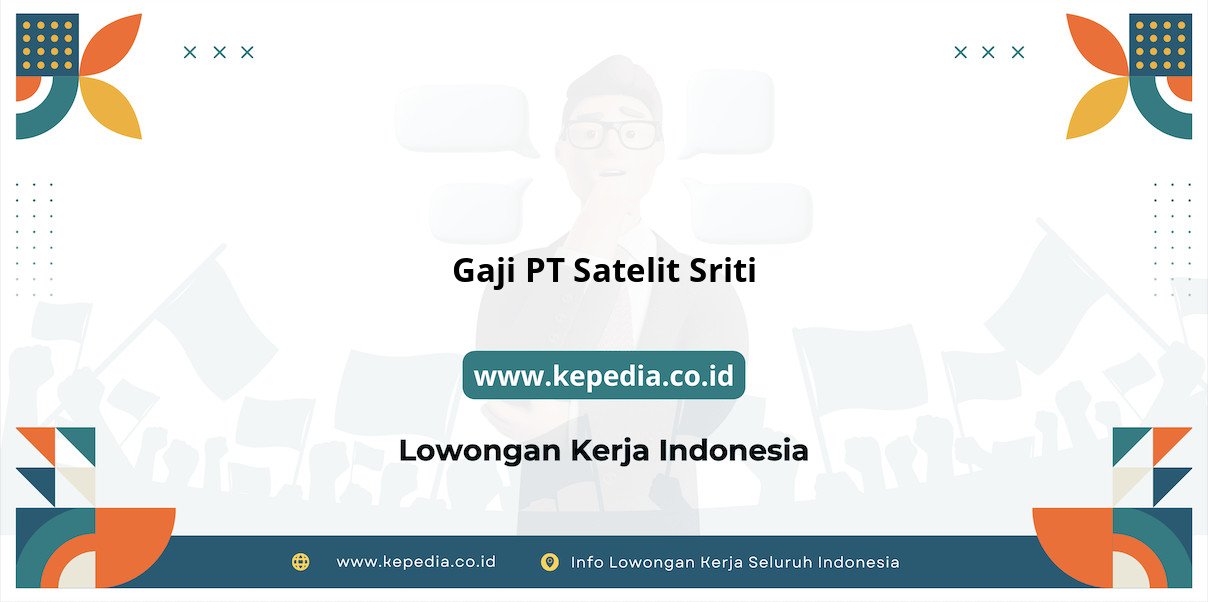 Gaji PT Satelit Sriti

www.kepedia.co.id

Lowongan Kerja Indonesia

www.kepedia.co.id

Info Lowongan Kerja Seluruh Indonesia